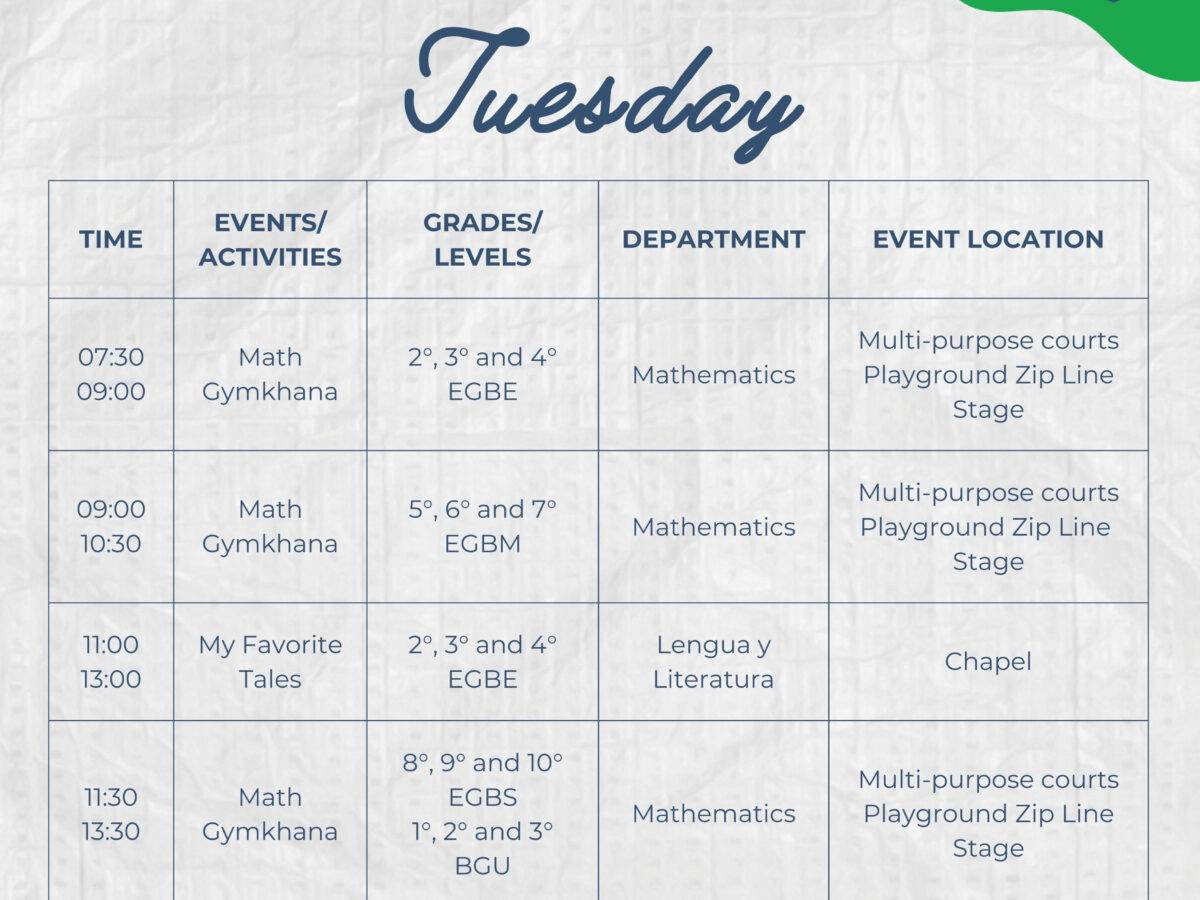 Tuesday

| TIME | EVENTS/ ACTIVITIES | GRADES/ LEVELS | DEPARTMENT | EVENT LOCATION |
|---|---|---|---|---|
| 07:30 09:00 | Math Gymkhana | 2°, 3° and 4° EGBE | Mathematics | Multi-purpose courts Playground Zip Line Stage |
| 09:00 10:30 | Math Gymkhana | 5°, 6° and 7° EGBM | Mathematics | Multi-purpose courts Playground Zip Line Stage |
| 11:00 13:00 | My Favorite Tales | 2°, 3° and 4° EGBE | Lengua y Literatura | Chapel |
| 11:30 13:30 | Math Gymkhana | 8°, 9° and 10° EGBS 1°, 2° and 3° BGU | Mathematics | Multi-purpose courts Playground Zip Line Stage |